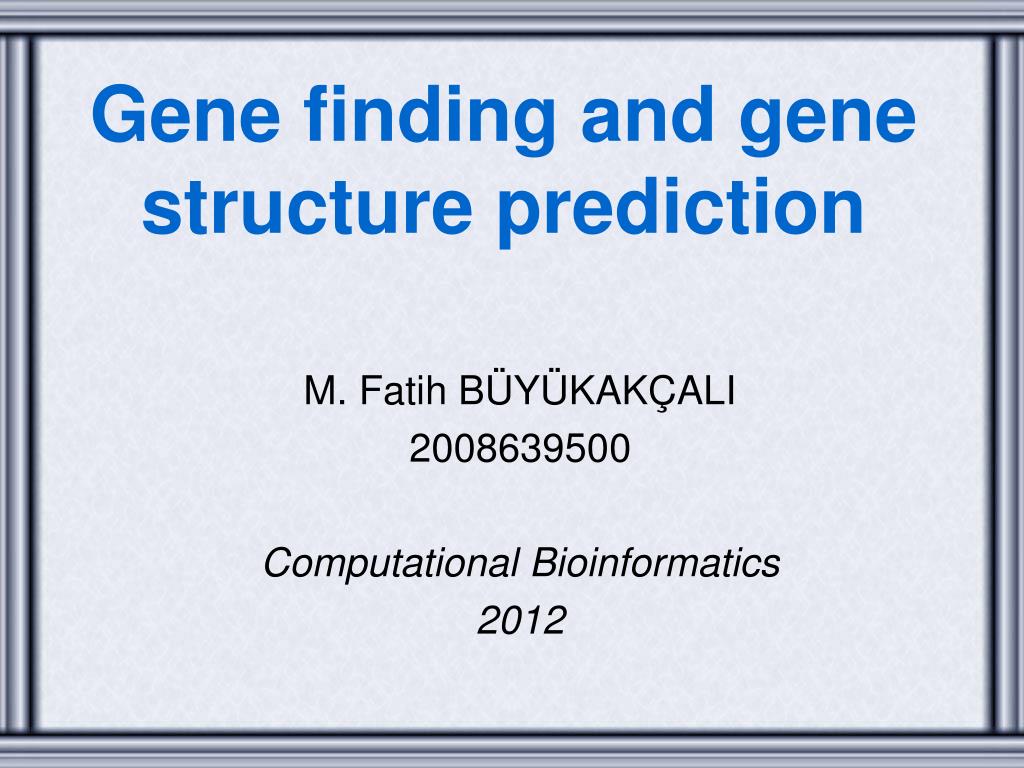 Gene finding and gene structure prediction

M. Fatih BÜYÜKAKÇALI
2008639500

Computational Bioinformatics
2012